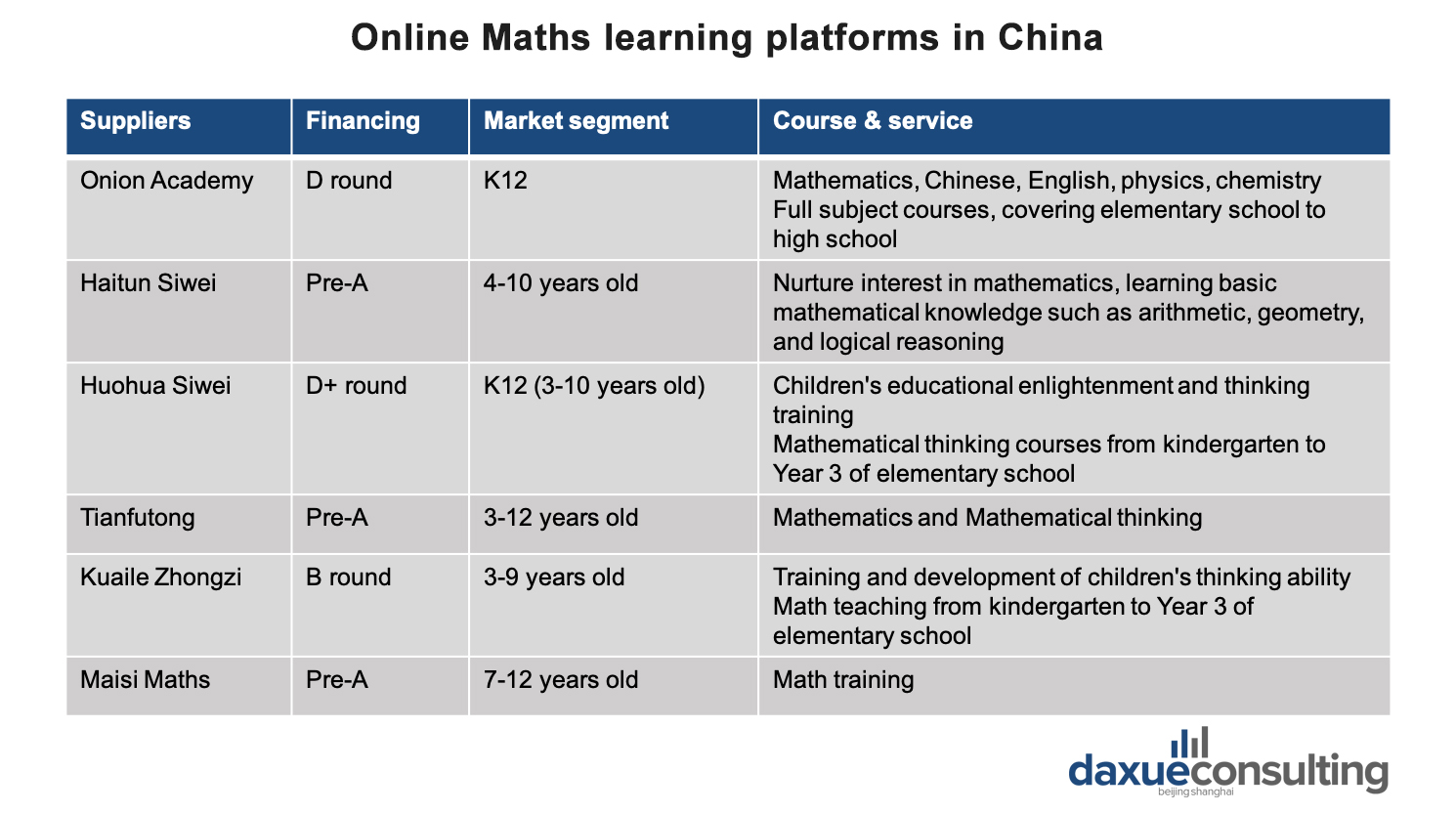 Online Maths learning platforms in China

| Suppliers | Financing | Market segment | Course & service |
|---|---|---|---|
| Onion Academy | D round | K12 | Mathematics, Chinese, English, physics, chemistry Full subject courses, covering elementary school to high school |
| Haitun Siwei | Pre-A | 4-10 years old | Nurture interest in mathematics, learning basic mathematical knowledge such as arithmetic, geometry, and logical reasoning |
| Huohua Siwei | D+ round | K12 (3-10 years old) | Children's educational enlightenment and thinking training Mathematical thinking courses from kindergarten to Year 3 of elementary school |
| Tianfutong | Pre-A | 3-12 years old | Mathematics and Mathematical thinking |
| Kuaile Zhongzi | B round | 3-9 years old | Training and development of children's thinking ability Math teaching from kindergarten to Year 3 of elementary school |
| Maisi Maths | Pre-A | 7-12 years old | Math training |

daxueconsulting
beijing shanghai